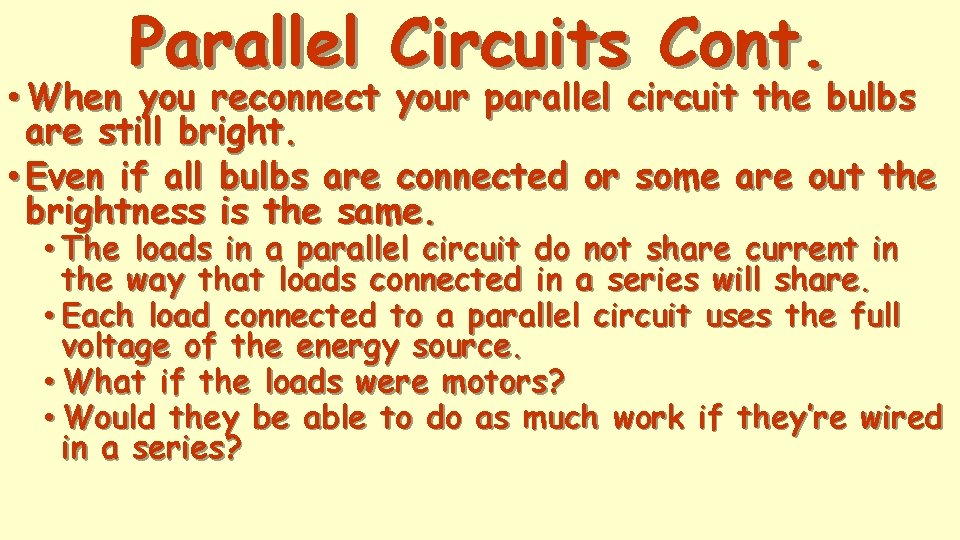 Parallel Circuits Cont.

• When you reconnect your parallel circuit the bulbs are still bright.

• Even if all bulbs are connected or some are out the brightness is the same.

• The loads in a parallel circuit do not share current in the way that loads connected in a series will share.

• Each load connected to a parallel circuit uses the full voltage of the energy source.

• What if the loads were motors?

• Would they be able to do as much work if they're wired in a series?